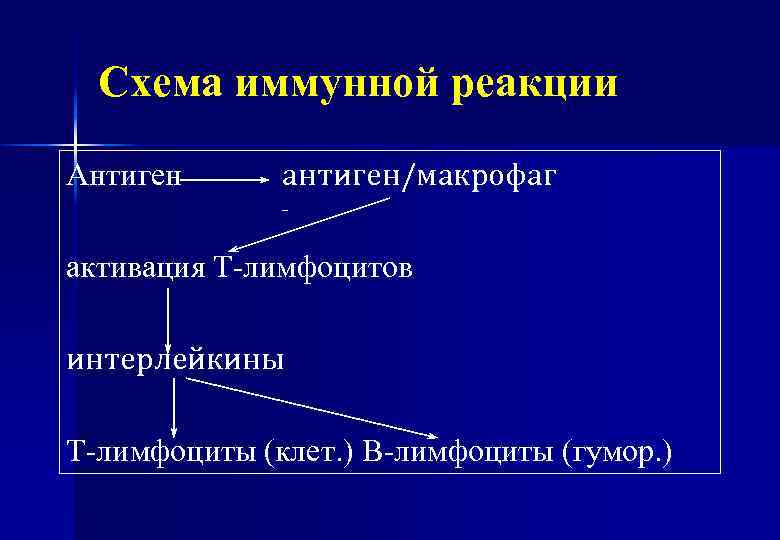 Схема иммунной реакции

Антиген антиген/макрофаг

-

активация Т-лимфоцитов

интерлейкины

Т-лимфоциты (клет.) В-лимфоциты (гумор.)